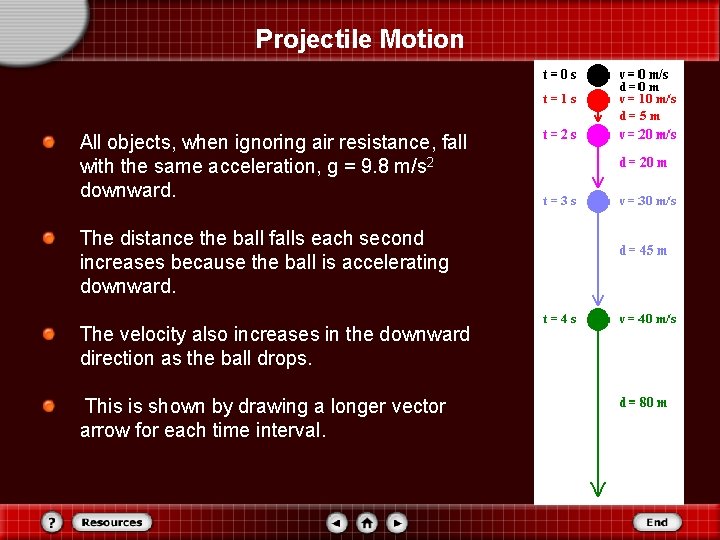 Projectile Motion

All objects, when ignoring air resistance, fall with the same acceleration, g = 9.8 m/s$^2$ downward.

The distance the ball falls each second increases because the ball is accelerating downward.

The velocity also increases in the downward direction as the ball drops.

This is shown by drawing a longer vector arrow for each time interval.

t = 0 s
v = 0 m/s
d = 0 m
t = 1 s
v = 10 m/s
d = 5 m
t = 2 s
v = 20 m/s
d = 20 m
t = 3 s
v = 30 m/s
d = 45 m
t = 4 s
v = 40 m/s
d = 80 m

?
Resources
End